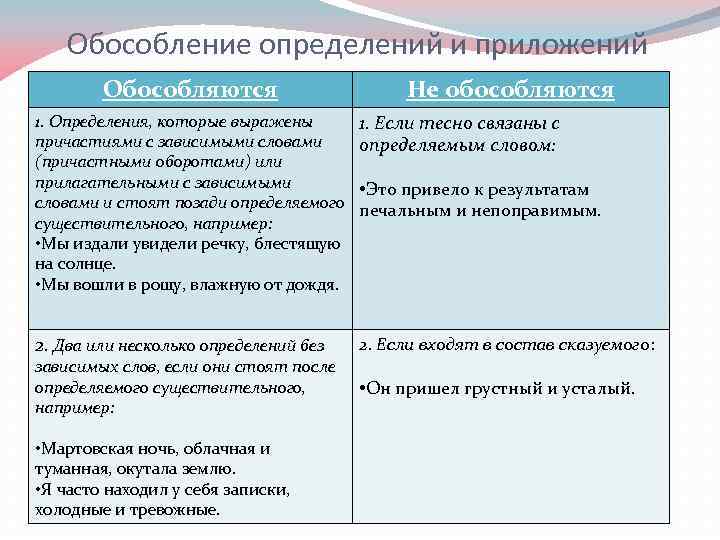 Обособление определений и приложений

| Обособляются | Не обособляются |
|---|---|
| 1. Определения, которые выражены причастиями с зависимыми словами (причастными оборотами) или прилагательными с зависимыми словами и стоят позади определяемого существительного, например: •Мы издали увидели речку, блестящую на солнце. •Мы вошли в рощу, влажную от дождя. | 1. Если тесно связаны с определяемым словом: •Это привело к результатам печальным и непоправимым. |
| 2. Два или несколько определений без зависимых слов, если они стоят после определяемого существительного, например: •Мартовская ночь, облачная и туманная, окутала землю. •Я часто находил у себя записки, холодные и тревожные. | 2. Если входят в состав сказуемого: •Он пришел грустный и усталый. |